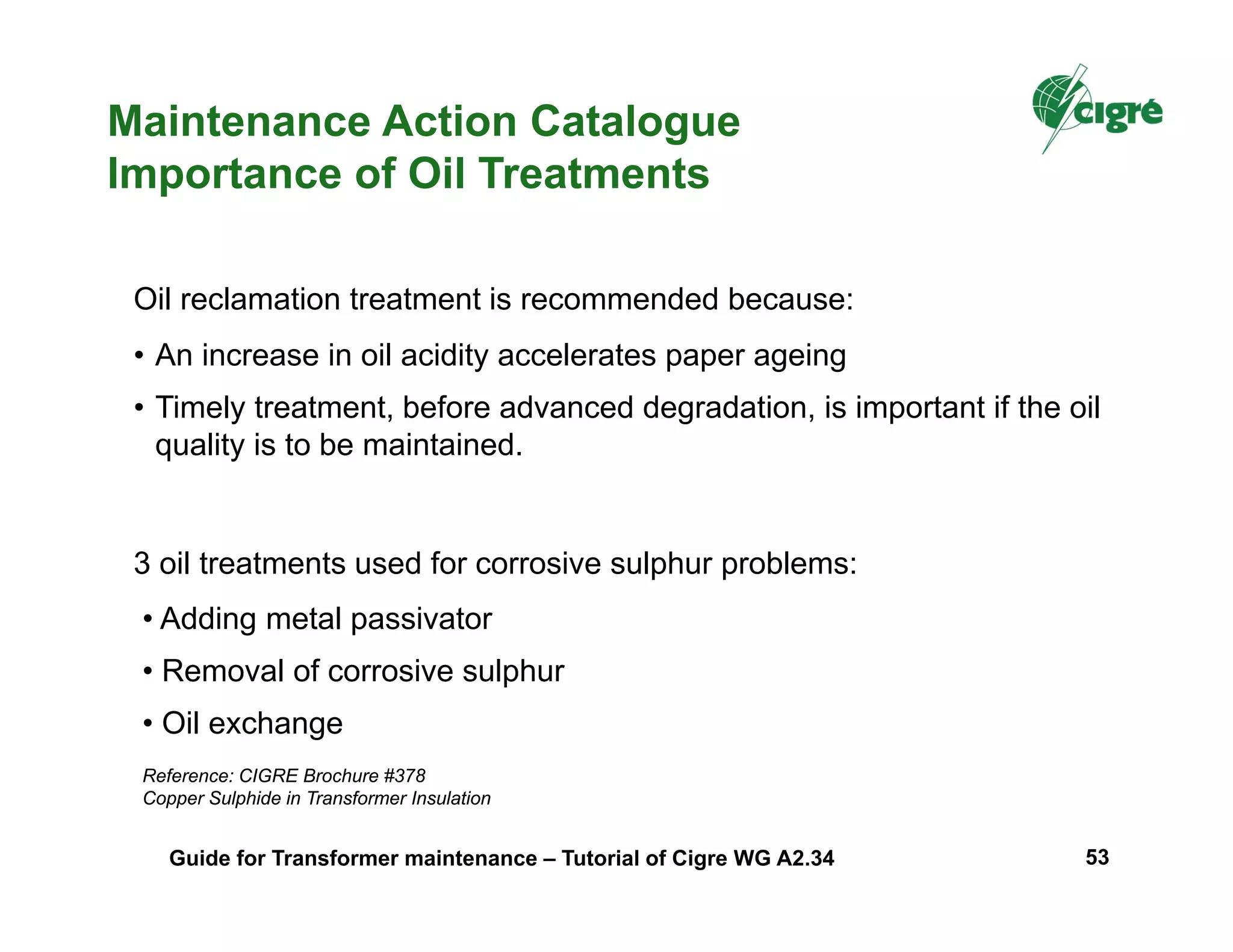 Maintenance Action Catalogue
Importance of Oil Treatments

cigré

Oil reclamation treatment is recommended because:

• An increase in oil acidity accelerates paper ageing

• Timely treatment, before advanced degradation, is important if the oil quality is to be maintained.

3 oil treatments used for corrosive sulphur problems:

• Adding metal passivator

• Removal of corrosive sulphur

• Oil exchange

Reference: CIGRE Brochure #378
Copper Sulphide in Transformer Insulation

Guide for Transformer maintenance – Tutorial of Cigre WG A2.34

53